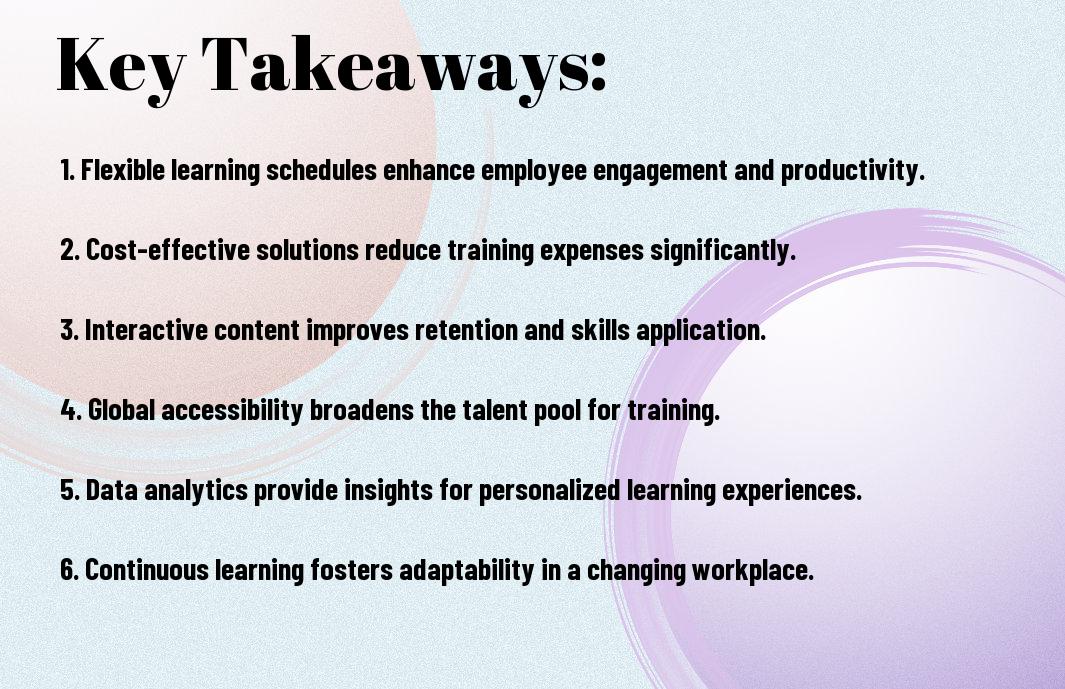 Key Takeaways:

1. Flexible learning schedules enhance employee engagement and productivity.

2. Cost-effective solutions reduce training expenses significantly.

3. Interactive content improves retention and skills application.

4. Global accessibility broadens the talent pool for training.

5. Data analytics provide insights for personalized learning experiences.

6. Continuous learning fosters adaptability in a changing workplace.